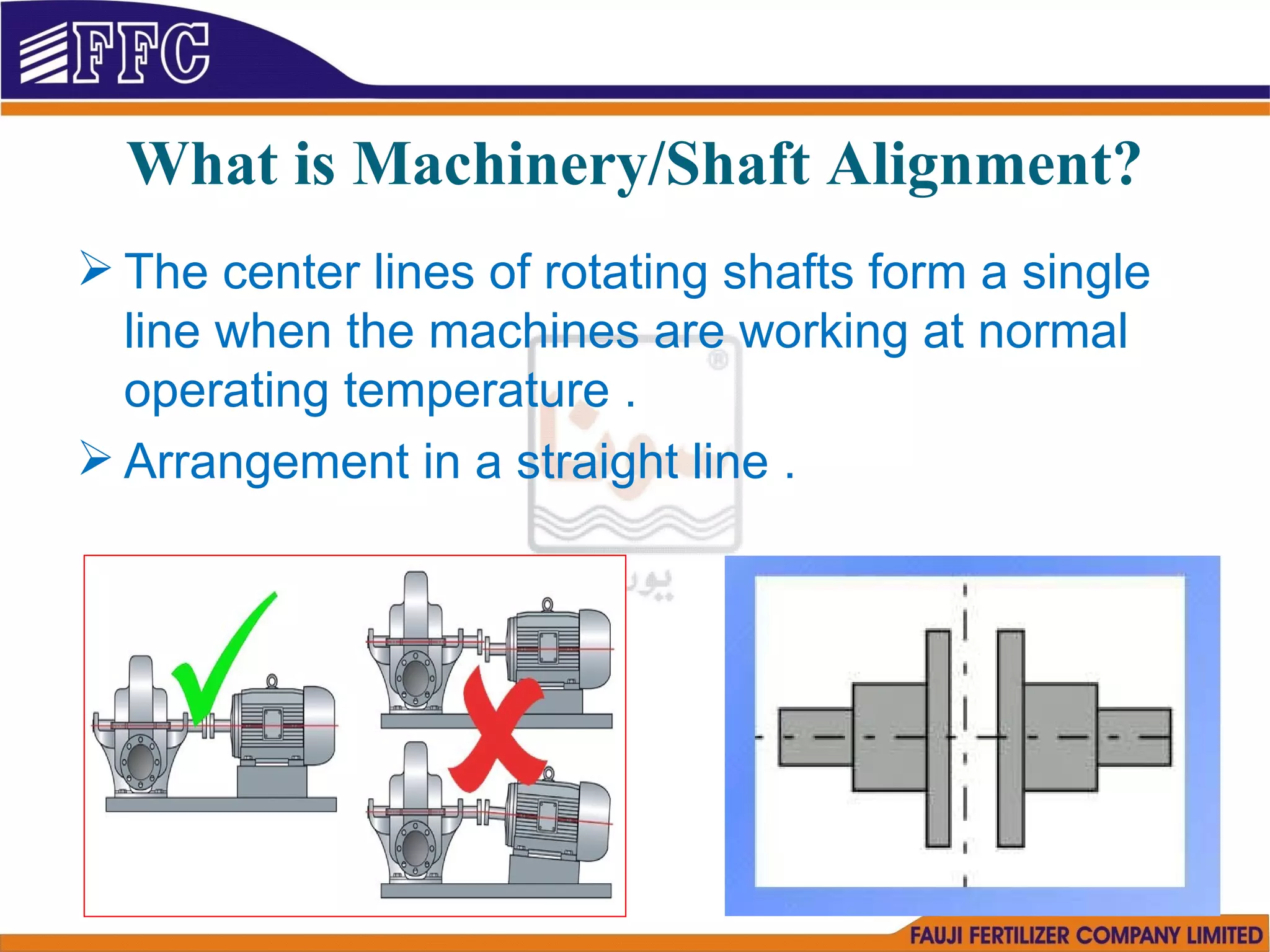 FFC

What is Machinery/Shaft Alignment?

➢ The center lines of rotating shafts form a single line when the machines are working at normal operating temperature .

➢ Arrangement in a straight line .

FAUJI FERTILIZER COMPANY LIMITED